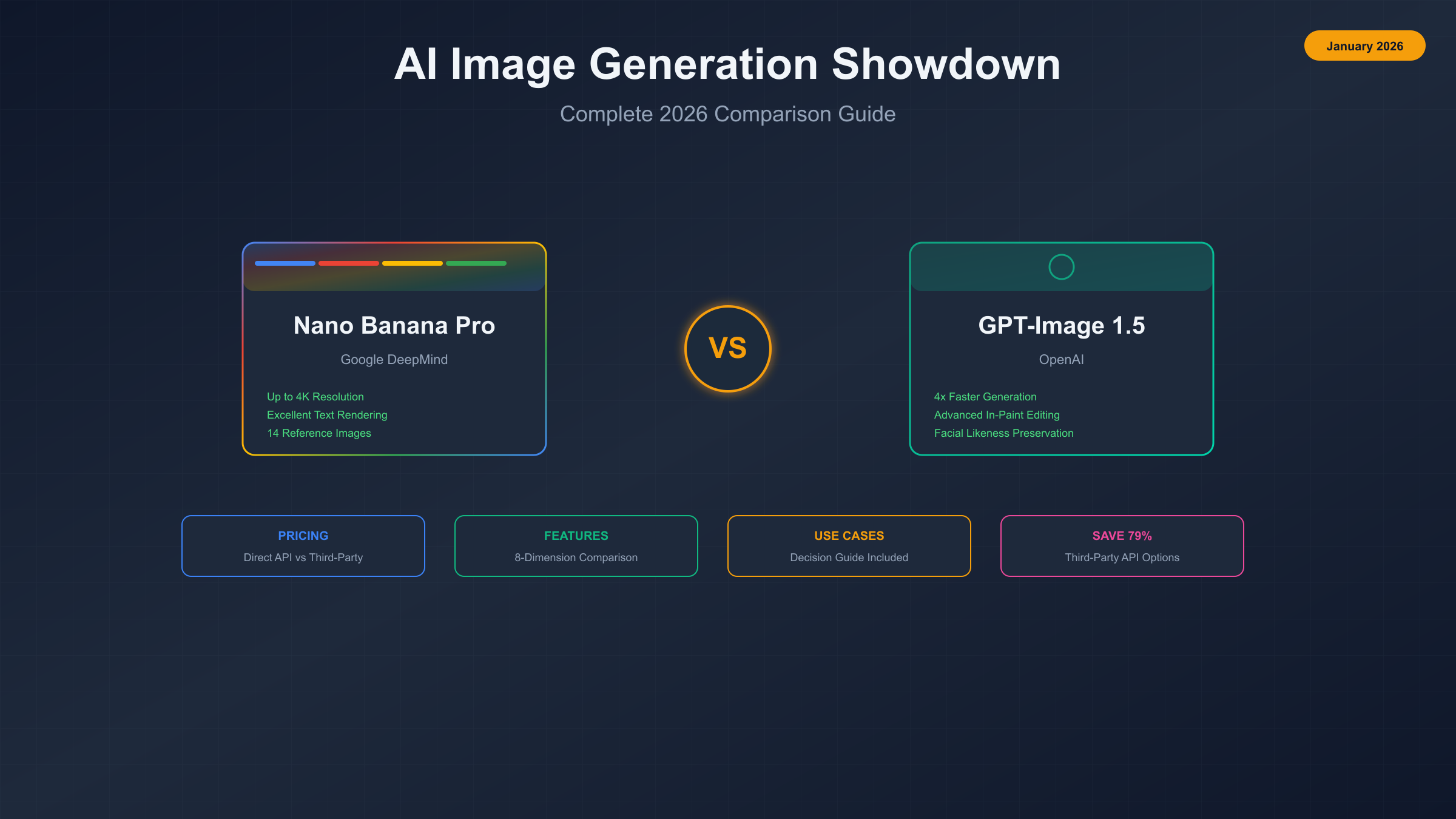 January 2026

AI Image Generation Showdown

Complete 2026 Comparison Guide

Nano Banana Pro

Google DeepMind

Up to 4K Resolution
Excellent Text Rendering
14 Reference Images

VS

GPT-Image 1.5

OpenAI

4x Faster Generation
Advanced In-Paint Editing
Facial Likeness Preservation

PRICING
Direct API vs Third-Party

FEATURES
8-Dimension Comparison

USE CASES
Decision Guide Included

SAVE 79%
Third-Party API Options